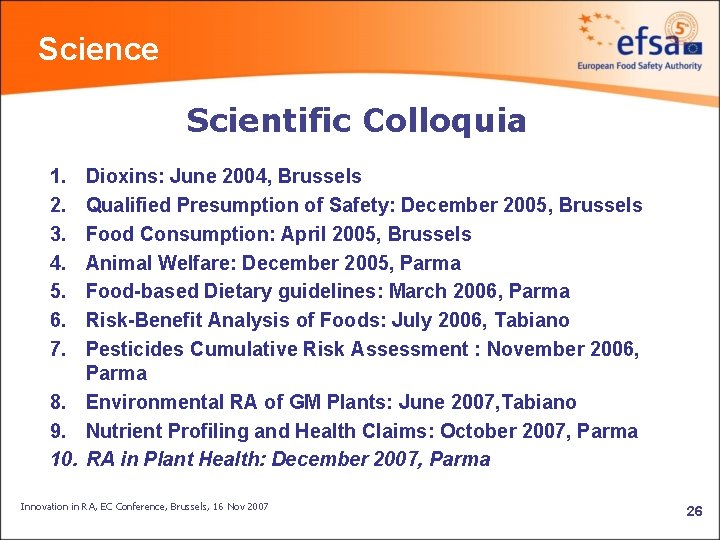 Science

efsa
European Food Safety Authority

Scientific Colloquia

1. Dioxins: June 2004, Brussels
2. Qualified Presumption of Safety: December 2005, Brussels
3. Food Consumption: April 2005, Brussels
4. Animal Welfare: December 2005, Parma
5. Food-based Dietary guidelines: March 2006, Parma
6. Risk-Benefit Analysis of Foods: July 2006, Tabiano
7. Pesticides Cumulative Risk Assessment : November 2006, Parma
8. Environmental RA of GM Plants: June 2007,Tabiano
9. Nutrient Profiling and Health Claims: October 2007, Parma
10. RA in Plant Health: December 2007, Parma

Innovation in RA, EC Conference, Brussels, 16 Nov 2007

26